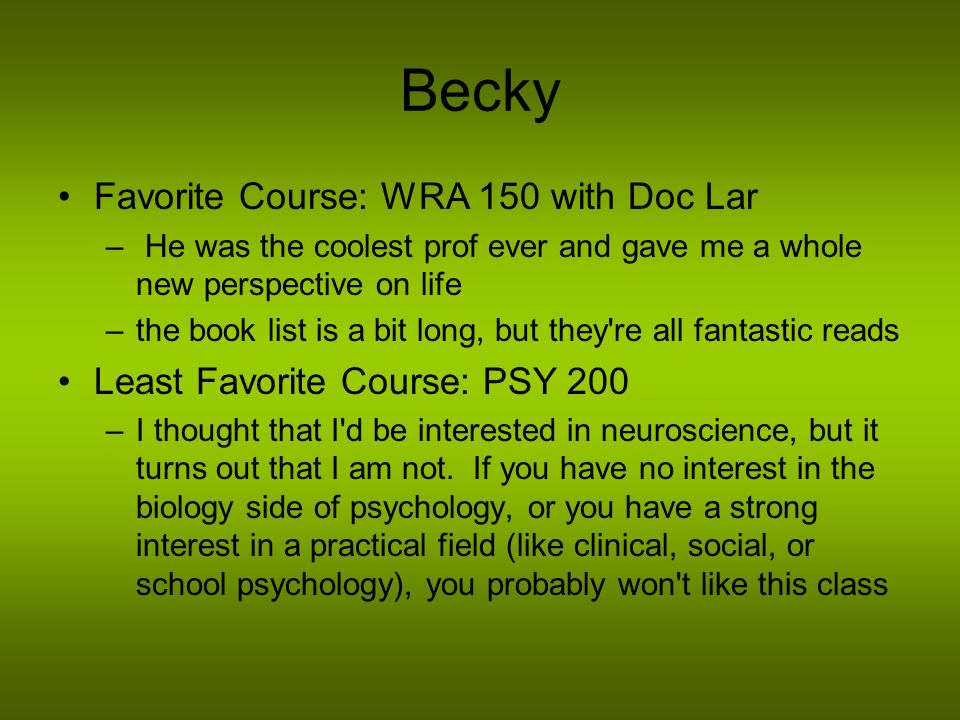 Becky

• Favorite Course: WRA 150 with Doc Lar
– He was the coolest prof ever and gave me a whole new perspective on life
– the book list is a bit long, but they're all fantastic reads

• Least Favorite Course: PSY 200
– I thought that I'd be interested in neuroscience, but it turns out that I am not. If you have no interest in the biology side of psychology, or you have a strong interest in a practical field (like clinical, social, or school psychology), you probably won't like this class